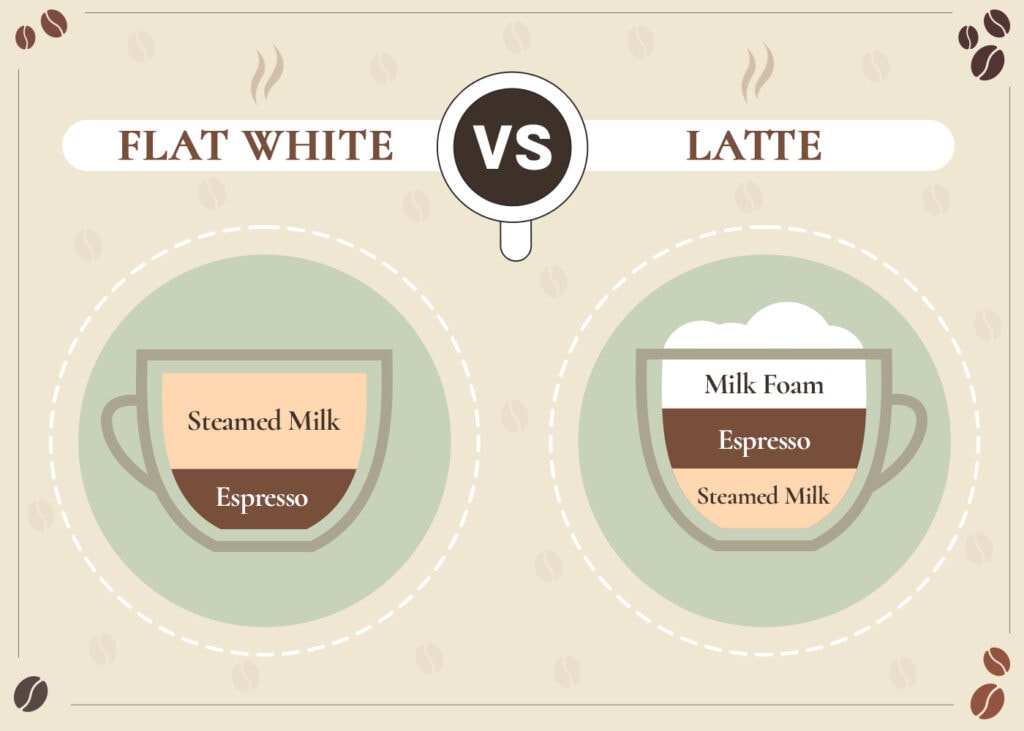 FLAT WHITE

VS

LATTE

Steamed Milk

Espresso

Milk Foam

Espresso

Steamed Milk